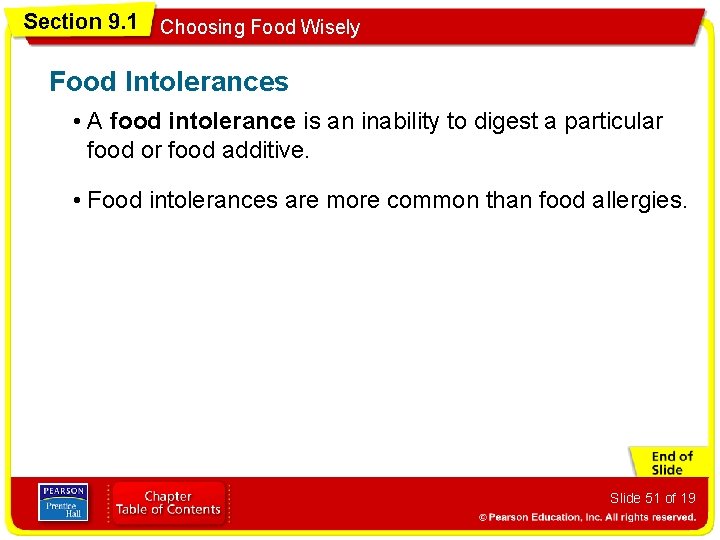 Section 9.1 Choosing Food Wisely

Food Intolerances

• A food intolerance is an inability to digest a particular food or food additive.

• Food intolerances are more common than food allergies.

End of Slide

PEARSON
Prentice Hall

Chapter
Table of Contents

Slide 51 of 19

© Pearson Education, Inc. All rights reserved.